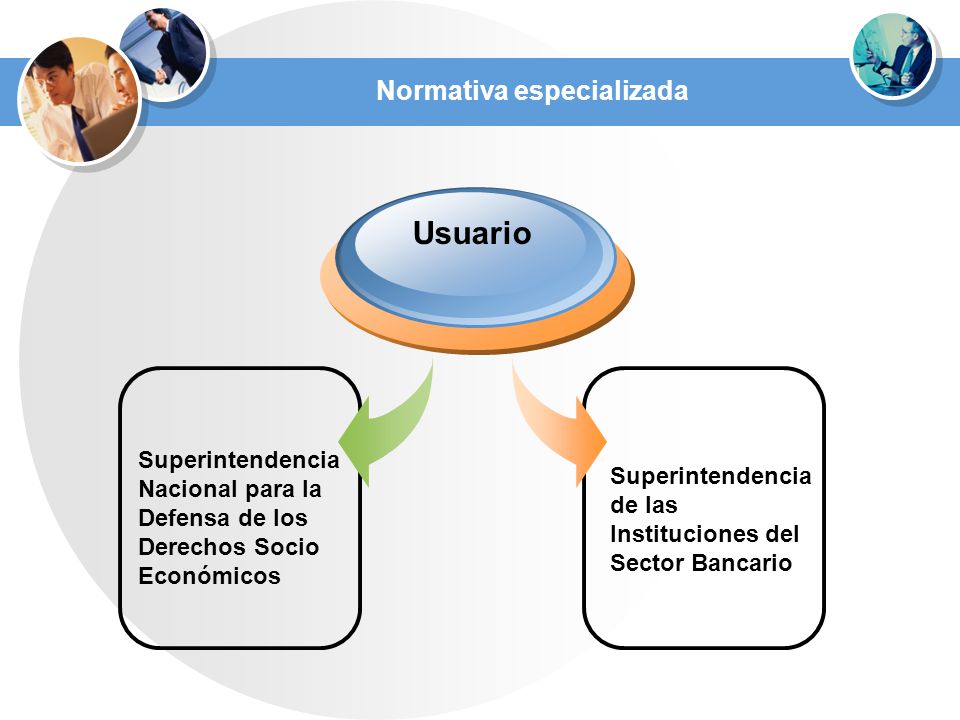 Normativa especializada

Usuario

Superintendencia Nacional para la Defensa de los Derechos Socio Económicos

Superintendencia de las Instituciones del Sector Bancario